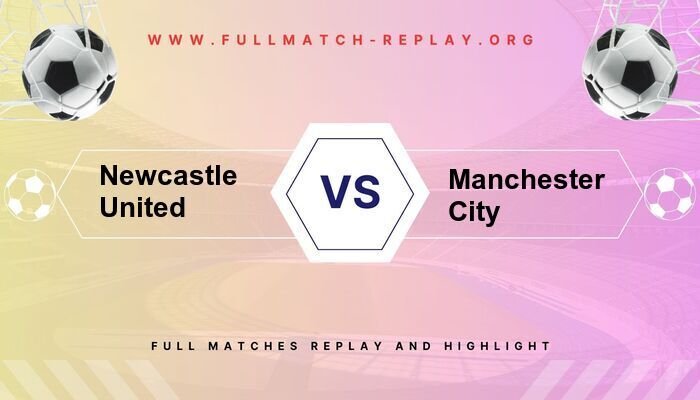 WWW.FULLMATCH-REPLAY.ORG

Newcastle United

VS

Manchester City

FULL MATCHES REPLAY AND HIGHLIGHT